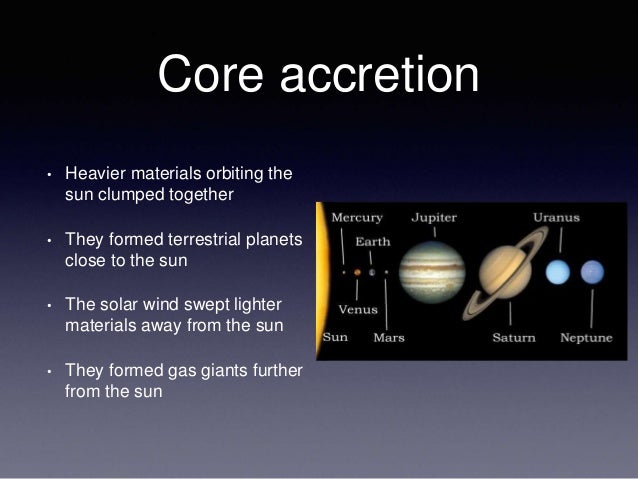 Core accretion

• Heavier materials orbiting the sun clumped together

• They formed terrestrial planets close to the sun

• The solar wind swept lighter materials away from the sun

• They formed gas giants further from the sun

Mercury
Jupiter
Uranus
Earth
Venus
Sun
Mars
Saturn
Neptune